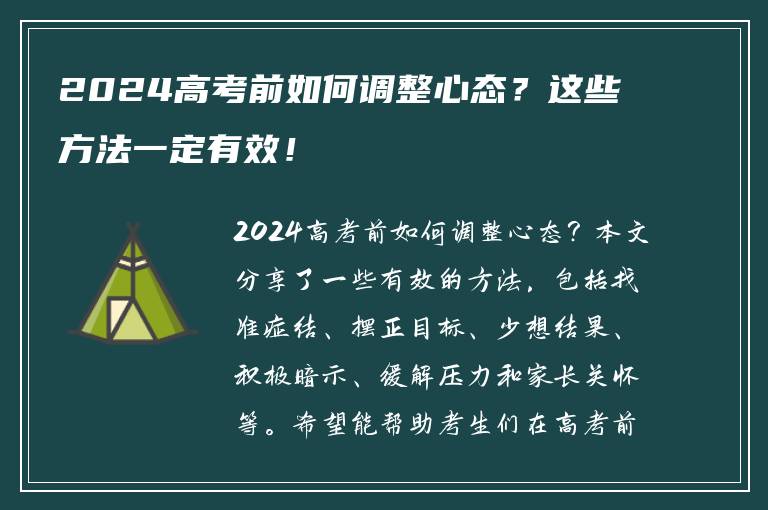 2024高考前如何调整心态？这些方法一定有效！

2024高考前如何调整心态？本文分享了一些有效的方法，包括找准症结、摆正目标、少想结果、积极暗示、缓解压力和家长关怀等。希望能帮助考生们在高考前